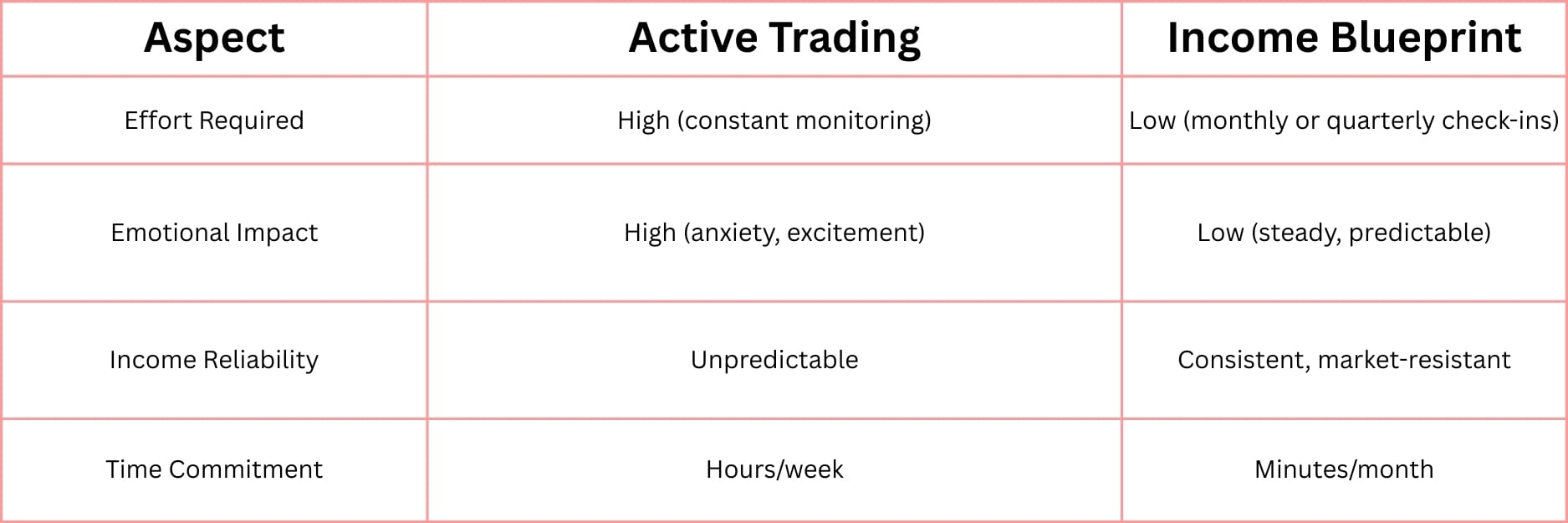 | Aspect | Active Trading | Income Blueprint |
|---|---|---|
| Effort Required | High (constant monitoring) | Low (monthly or quarterly check-ins) |
| Emotional Impact | High (anxiety, excitement) | Low (steady, predictable) |
| Income Reliability | Unpredictable | Consistent, market-resistant |
| Time Commitment | Hours/week | Minutes/month |